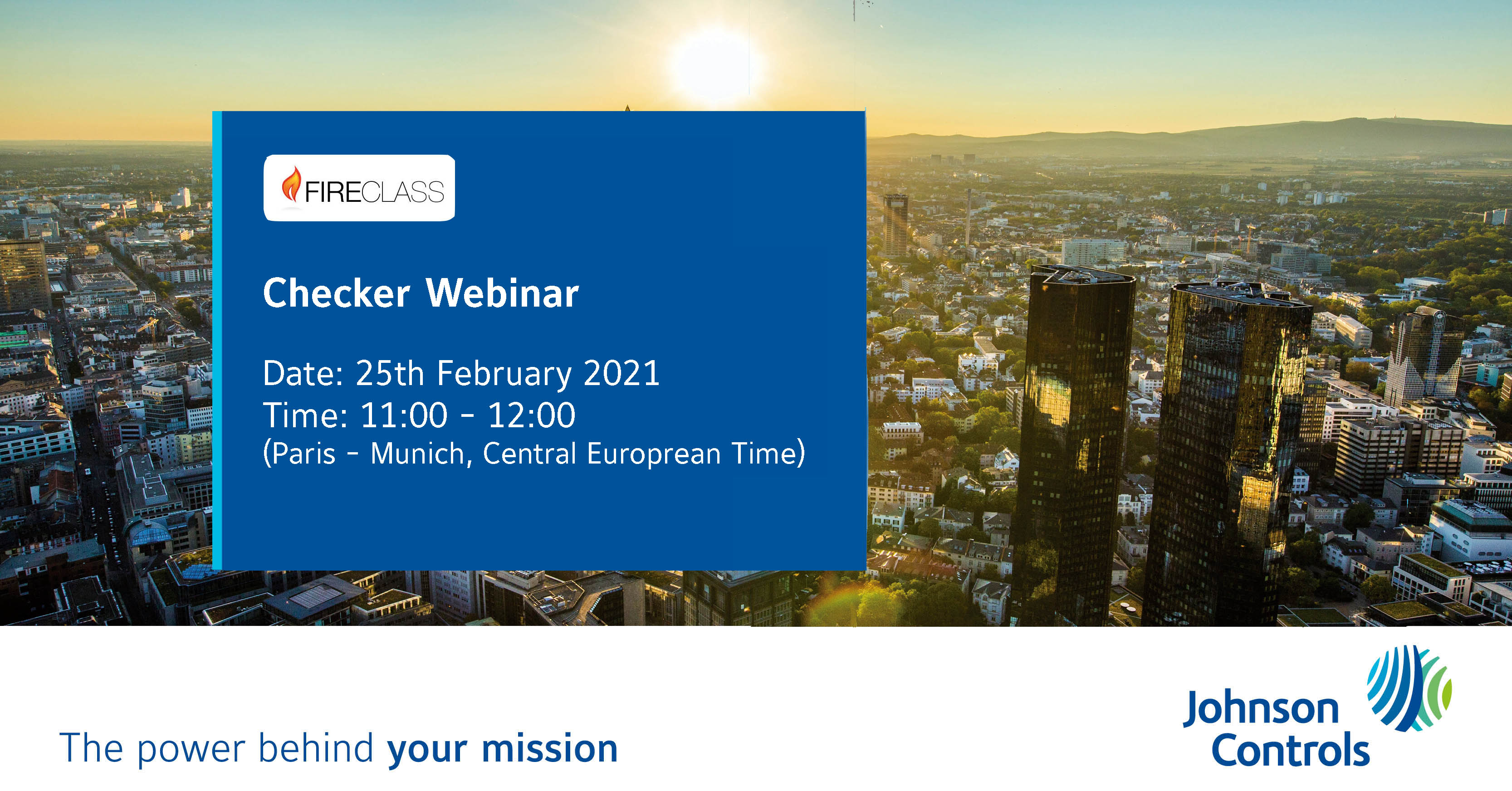 FIRECLASS

Checker Webinar

Date: 25th February 2021
Time: 11:00 - 12:00
(Paris - Munich, Central European Time)

The power behind your mission

Johnson Controls